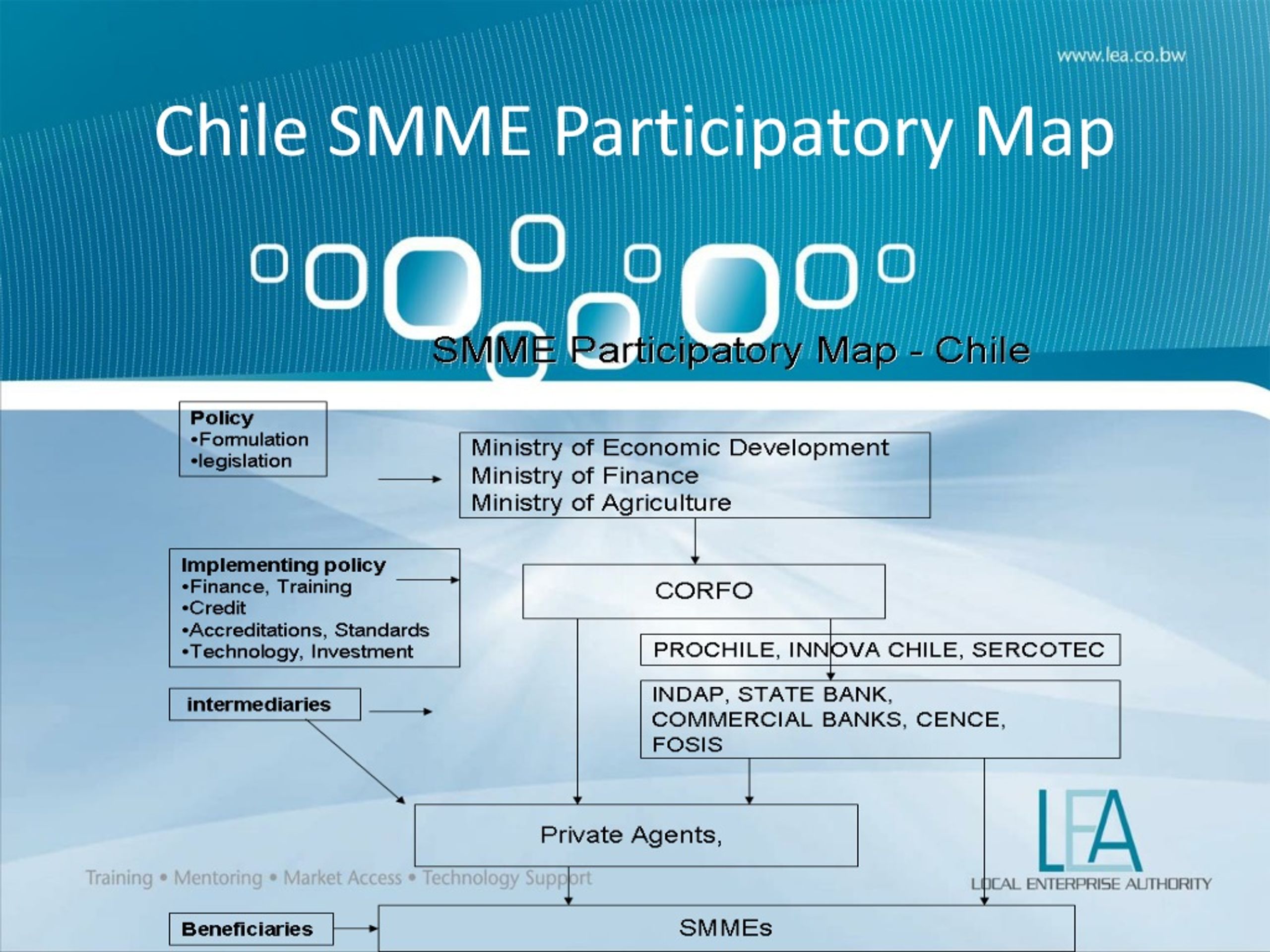 www.lea.co.bw

Chile SMME Participatory Map

SMME Participatory Map - Chile

Policy
•Formulation
•legislation

Ministry of Economic Development
Ministry of Finance
Ministry of Agriculture

Implementing policy
•Finance, Training
•Credit
•Accreditations, Standards
•Technology, Investment

CORFO

PROCHILE, INNOVA CHILE, SERCOTEC

intermediaries

INDAP, STATE BANK, COMMERCIAL BANKS, CENCE, FOSIS

Private Agents,

Training • Mentoring • Market Access • Technology Support

LEA
LOCAL ENTERPRISE AUTHORITY

Beneficiaries

SMMEs